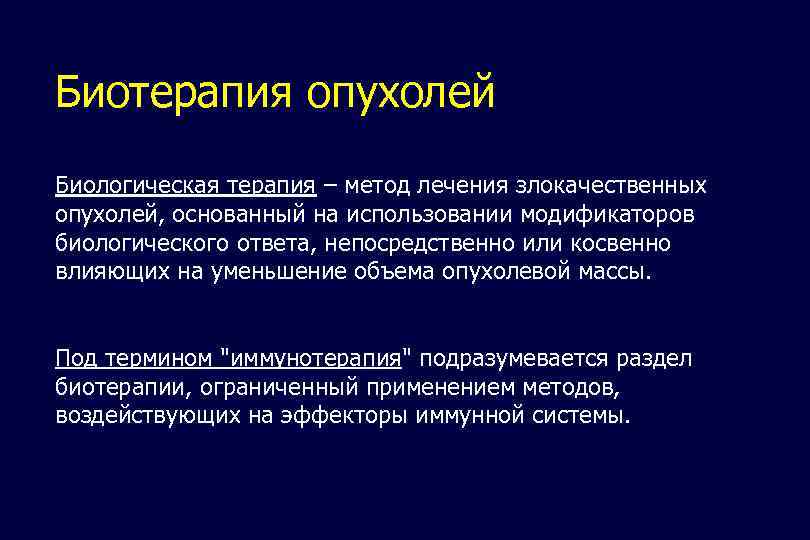 Биотерапия опухолей

Биологическая терапия – метод лечения злокачественных опухолей, основанный на использовании модификаторов биологического ответа, непосредственно или косвенно влияющих на уменьшение объема опухолевой массы.

Под термином "иммунотерапия" подразумевается раздел биотерапии, ограниченный применением методов, воздействующих на эффекторы иммунной системы.